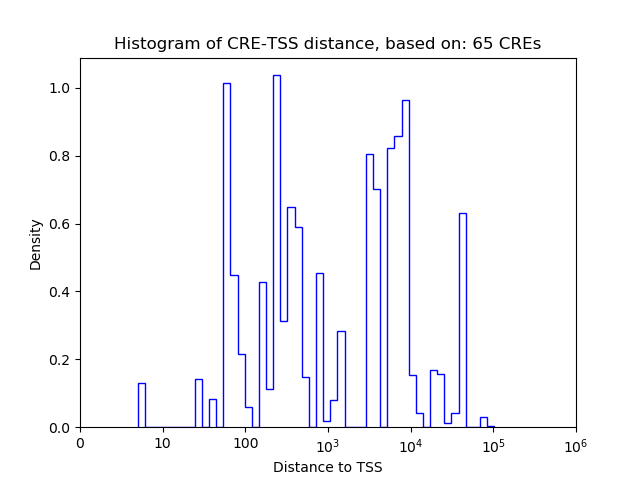 Histogram of CRE-TSS distance, based on: 65 CREs

Density

1.0
0.8
0.6
0.4
0.2
0.0

0
10
100
$10^3$
$10^4$
$10^5$
$10^6$

Distance to TSS